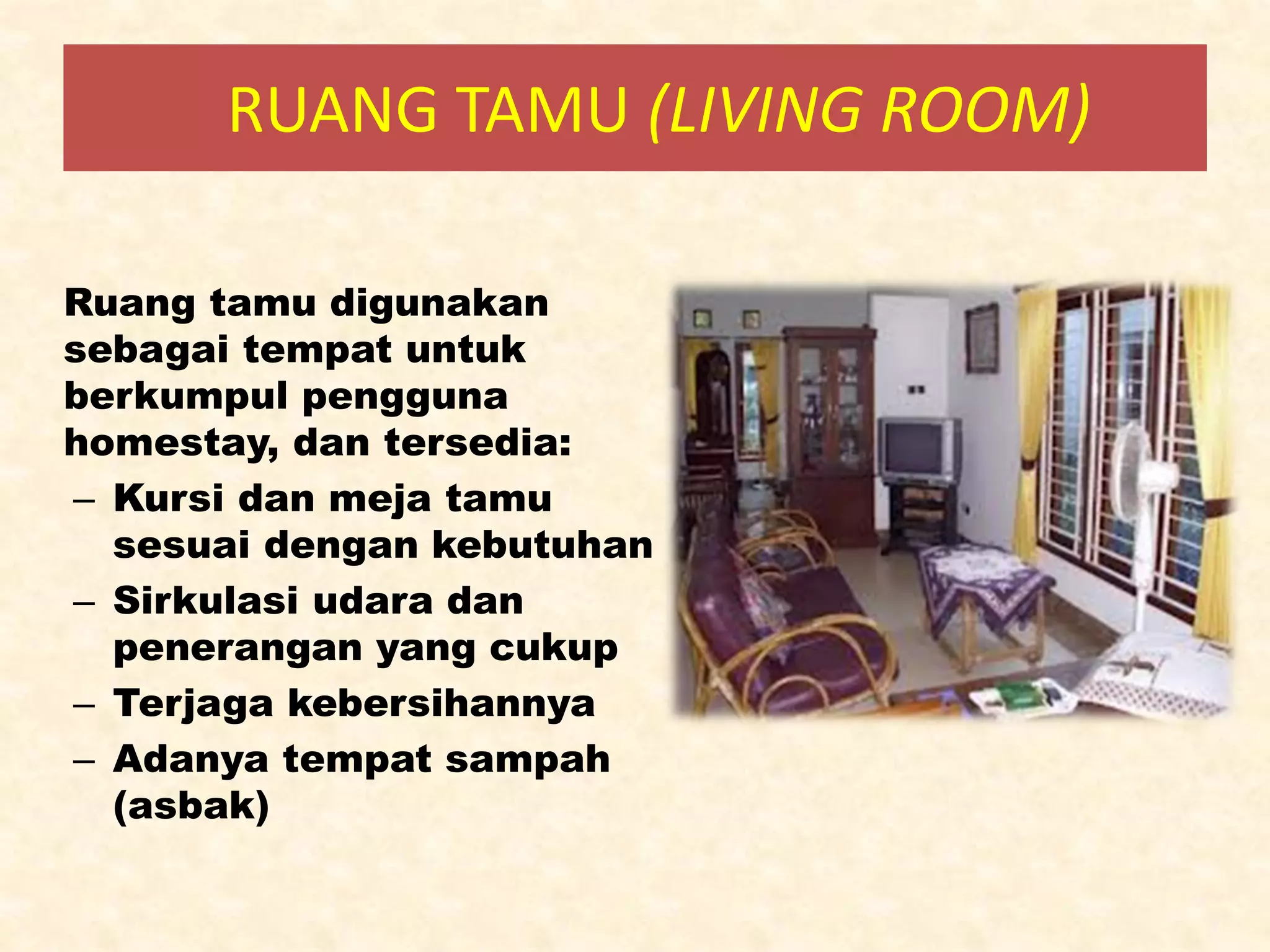 RUANG TAMU (LIVING ROOM)

Ruang tamu digunakan sebagai tempat untuk berkumpul pengguna homestay, dan tersedia:

– Kursi dan meja tamu sesuai dengan kebutuhan
– Sirkulasi udara dan penerangan yang cukup
– Terjaga kebersihannya
– Adanya tempat sampah (asbak)